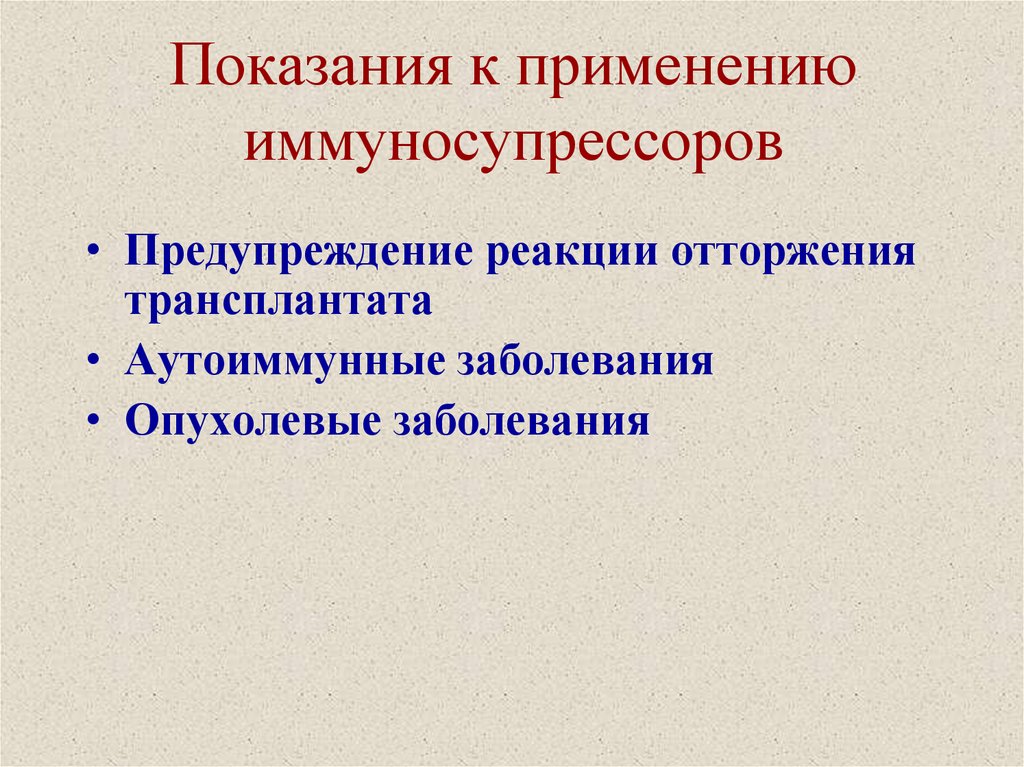 Показания к применению иммуносупрессоров

• Предупреждение реакции отторжения трансплантата
• Аутоиммунные заболевания
• Опухолевые заболевания